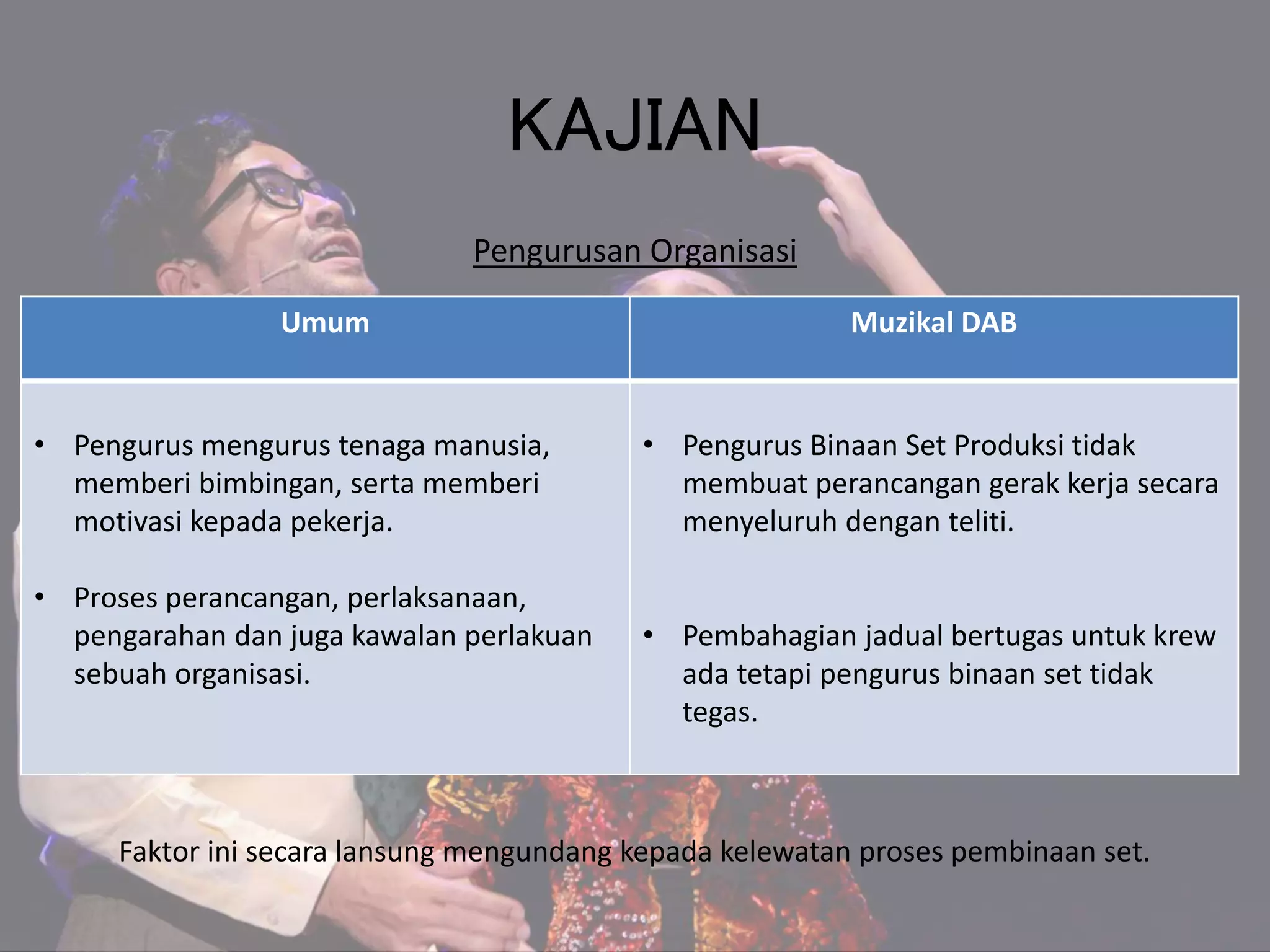 KAJIAN

Pengurusan Organisasi

| Umum | Muzikal DAB |
|---|---|
| • Pengurus mengurus tenaga manusia, memberi bimbingan, serta memberi motivasi kepada pekerja. • Proses perancangan, perlaksanaan, pengarahan dan juga kawalan perlakuan sebuah organisasi. | • Pengurus Binaan Set Produksi tidak membuat perancangan gerak kerja secara menyeluruh dengan teliti. • Pembahagian jadual bertugas untuk krew ada tetapi pengurus binaan set tidak tegas. |

Faktor ini secara lansung mengundang kepada kelewatan proses pembinaan set.